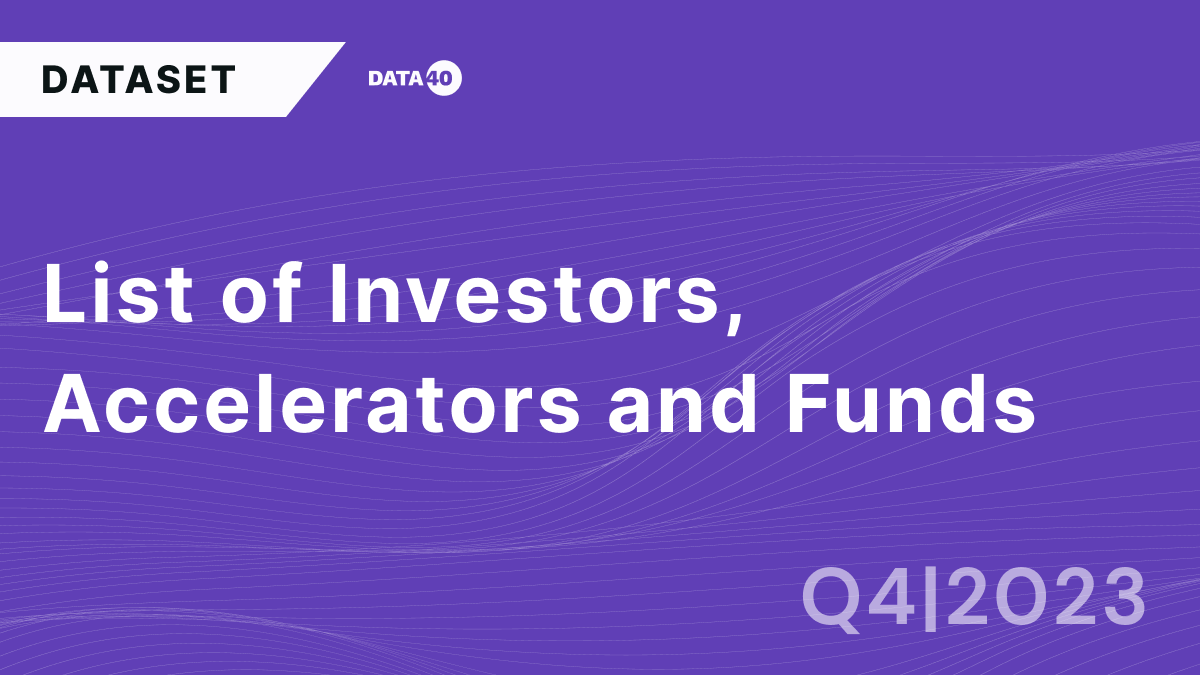 DATASET

DATA40

List of Investors, Accelerators and Funds

Q4|2023